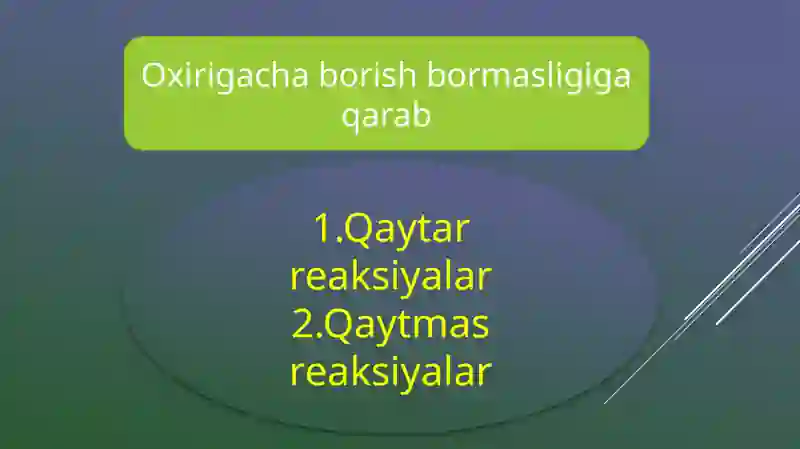 Oxirigacha borish bormasligiga qarab

1.Qaytar reaksiyalar
2.Qaytmas reaksiyalar